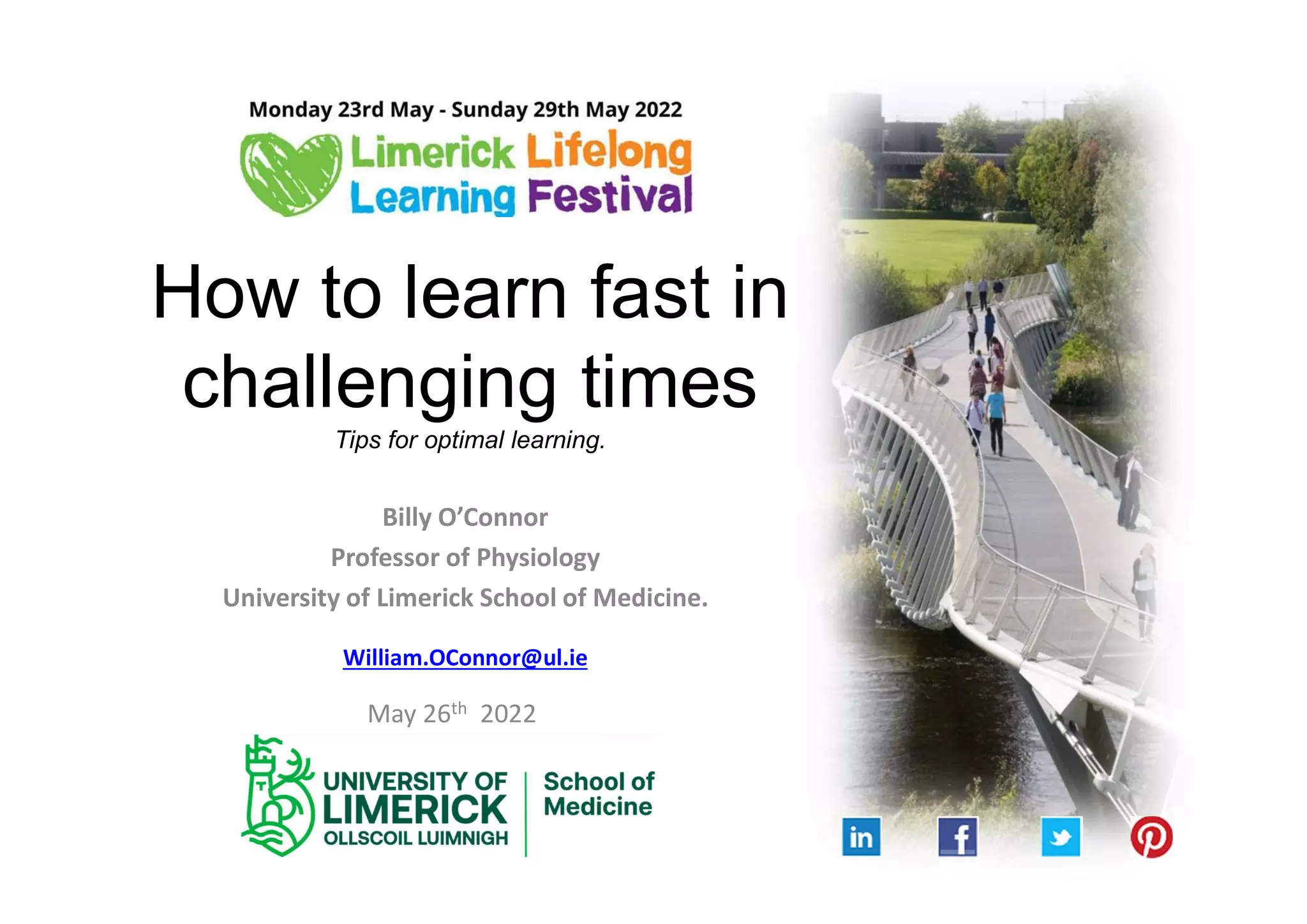 Monday 23rd May - Sunday 29th May 2022

Limerick Lifelong Learning Festival

How to learn fast in challenging times

Tips for optimal learning.

Billy O'Connor

Professor of Physiology

University of Limerick School of Medicine.

William.OConnor@ul.ie

May 26$^{th}$ 2022

UNIVERSITY OF LIMERICK OLLSCOIL LUIMNIGH

School of Medicine

in

f